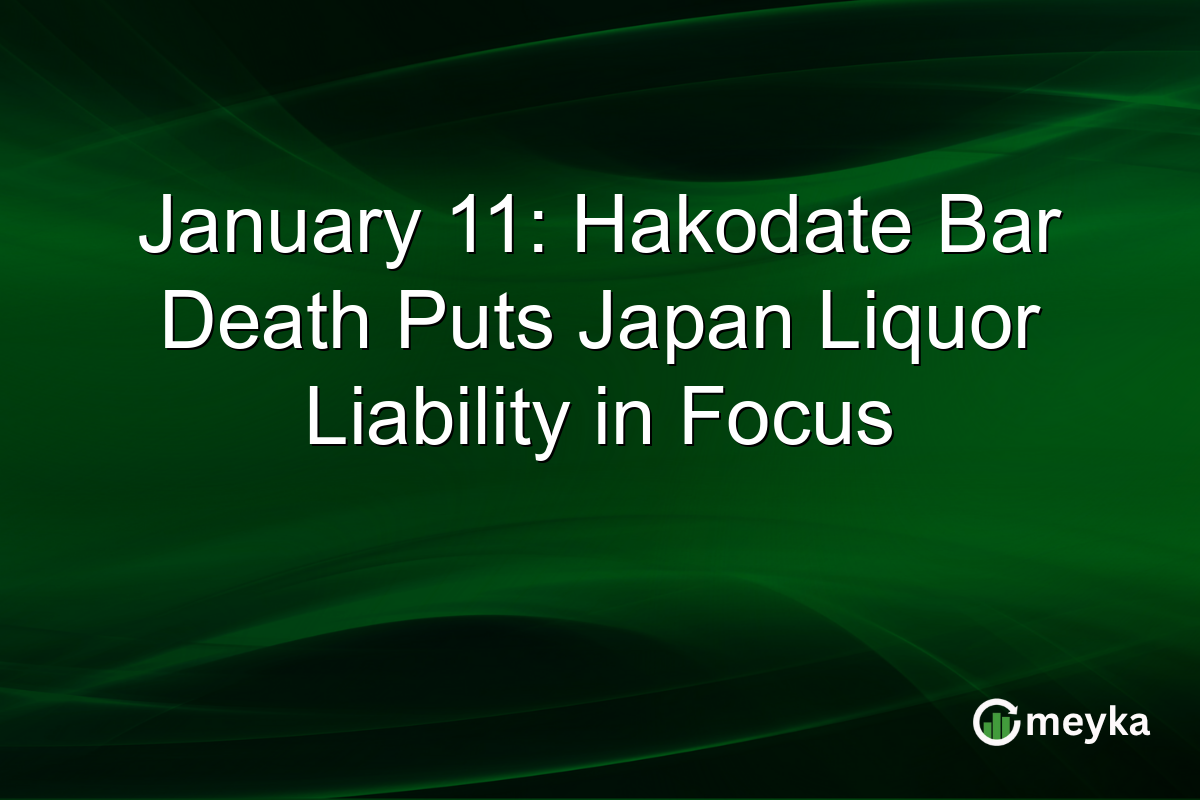 January 11: Hakodate Bar Death Puts Japan Liquor Liability in Focus

meyka